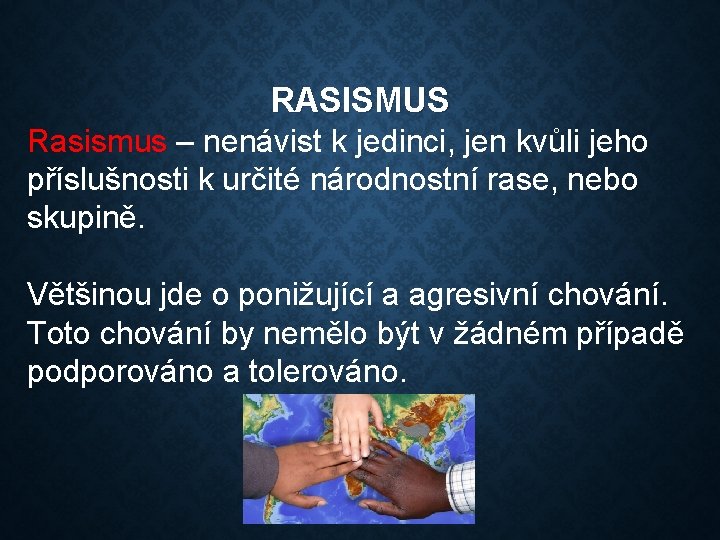 RASISMUS

Rasismus – nenávist k jedinci, jen kvůli jeho příslušnosti k určité národnostní rase, nebo skupině.

Většinou jde o ponižující a agresivní chování. Toto chování by nemělo být v žádném případě podporováno a tolerováno.